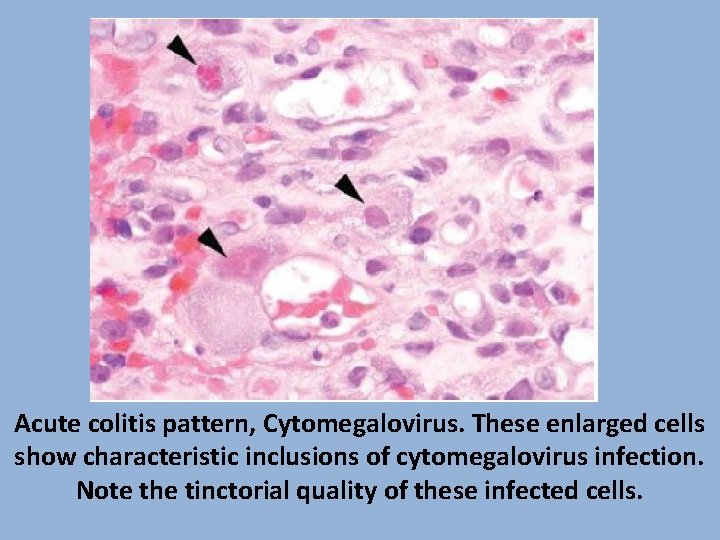 Acute colitis pattern, Cytomegalovirus. These enlarged cells show characteristic inclusions of cytomegalovirus infection. Note the tinctorial quality of these infected cells.